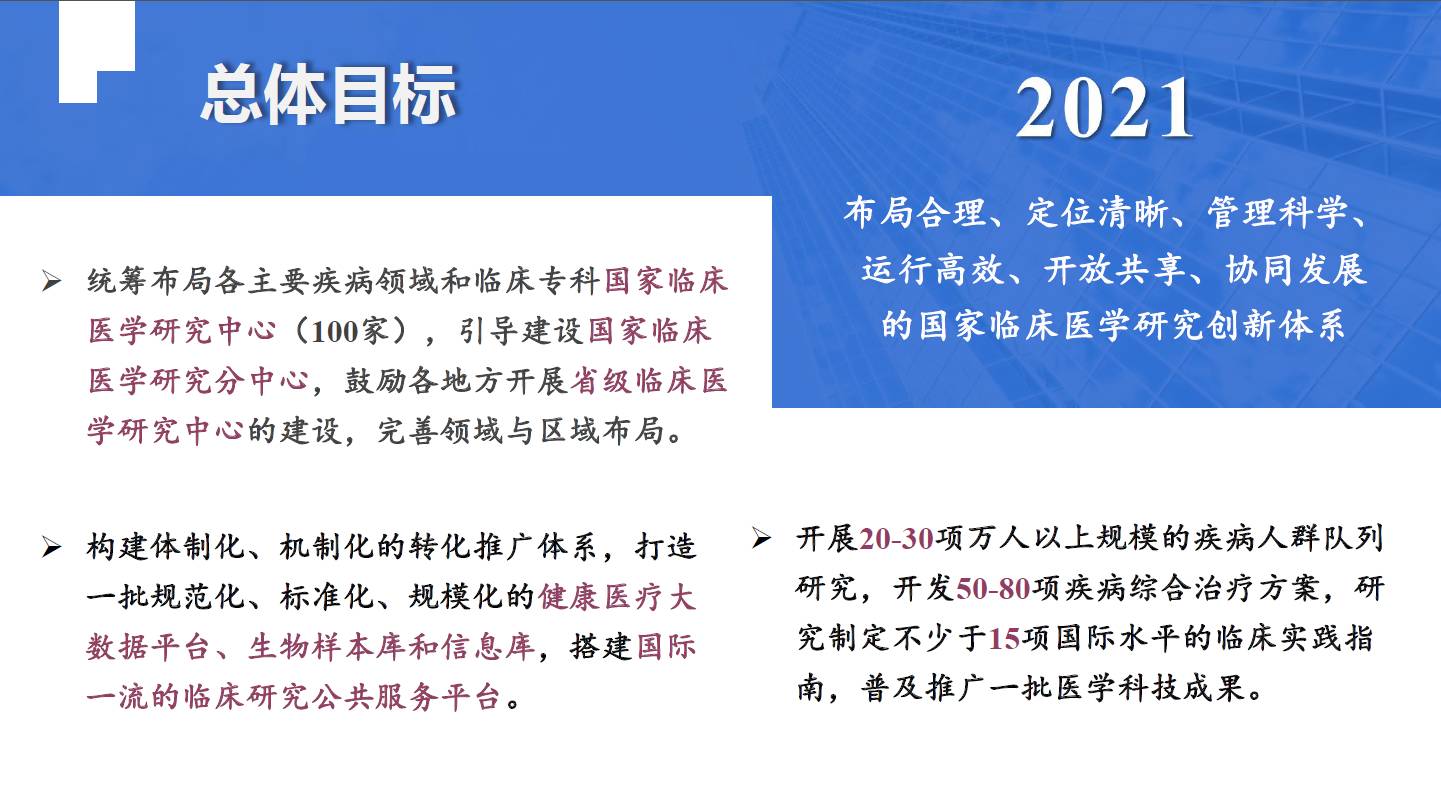 总体目标

2021

布局合理、定位清晰、管理科学、运行高效、开放共享、协同发展的国家临床医学研究创新体系

➢ 统筹布局各主要疾病领域和临床专科国家临床医学研究中心（100家），引导建设国家临床医学研究分中心，鼓励各地方开展省级临床医学研究中心的建设，完善领域与区域布局。

➢ 构建体制化、机制化的转化推广体系，打造一批规范化、标准化、规模化的健康医疗大数据平台、生物样本库和信息库，搭建国际一流的临床研究公共服务平台。

➢ 开展20-30项万人以上规模的疾病人群队列研究，开发50-80项疾病综合治疗方案，研究制定不少于15项国际水平的临床实践指南，普及推广一批医学科技成果。